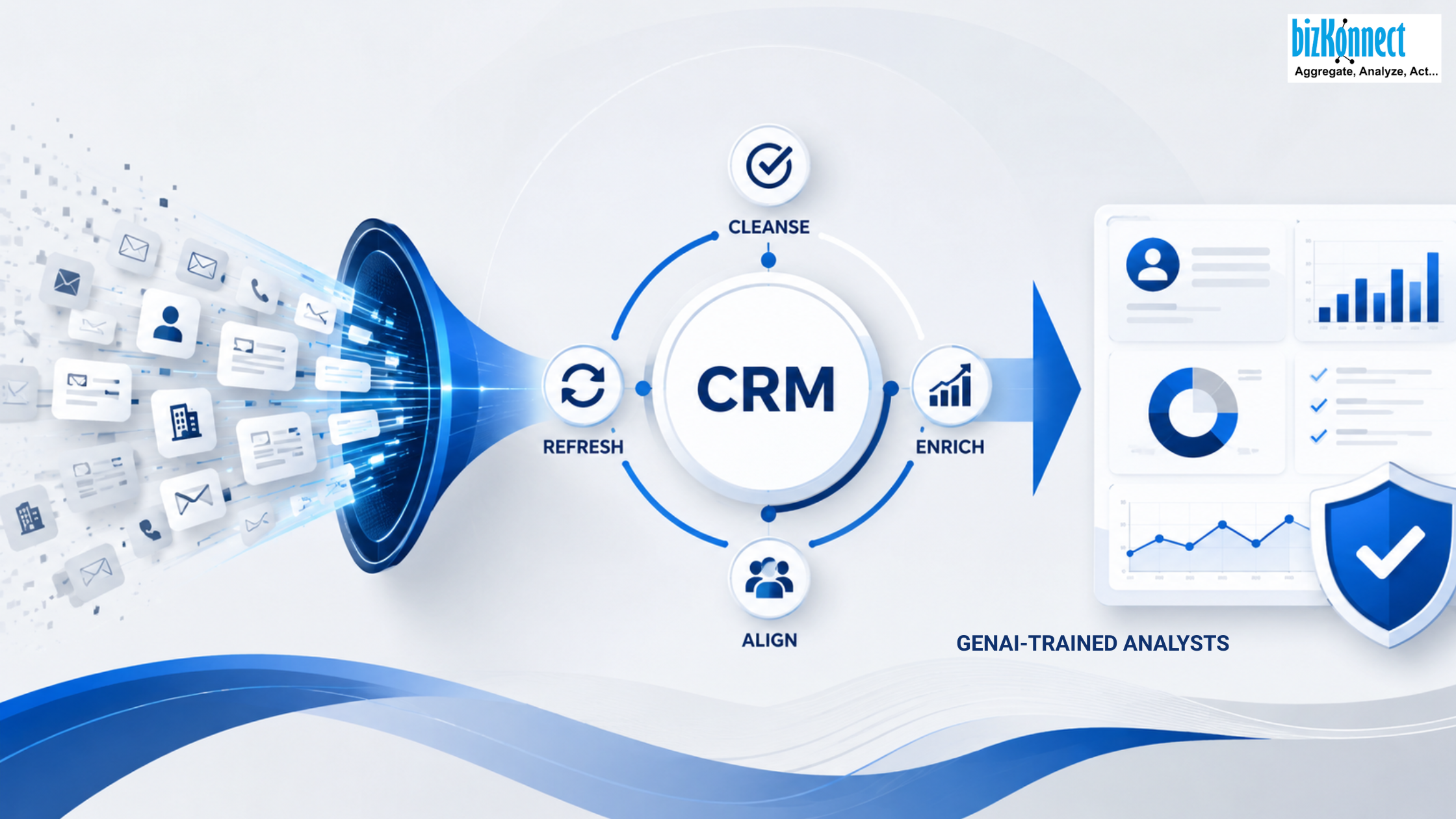 bizKonnect
Aggregate, Analyze, Act...

CLEANSE

REFRESH

CRM

ENRICH

ALIGN

GENAI-TRAINED ANALYSTS